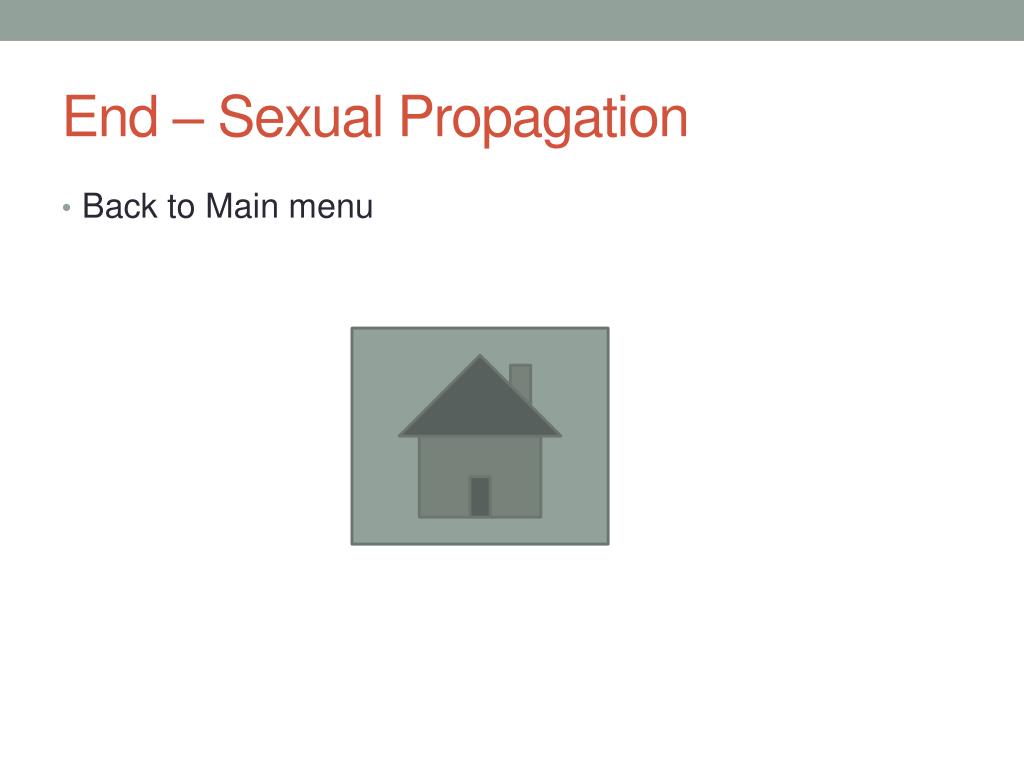 End – Sexual Propagation

• Back to Main menu